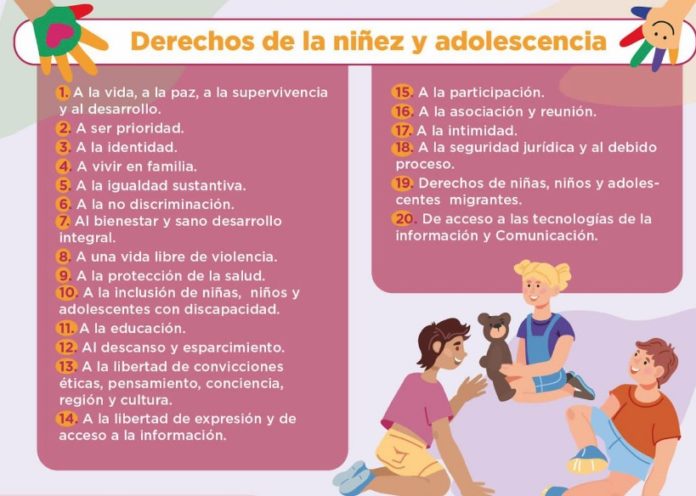 Derechos de la niñez y adolescencia

1. A la vida, a la paz, a la supervivencia y al desarrollo.
2. A ser prioridad.
3. A la identidad.
4. A vivir en familia.
5. A la igualdad sustantiva.
6. A la no discriminación.
7. Al bienestar y sano desarrollo integral.
8. A una vida libre de violencia.
9. A la protección de la salud.
10. A la inclusión de niñas, niños y adolescentes con discapacidad.
11. A la educación.
12. Al descanso y esparcimiento.
13. A la libertad de convicciones éticas, pensamiento, conciencia, región y cultura.
14. A la libertad de expresión y de acceso a la información.

15. A la participación.
16. A la asociación y reunión.
17. A la intimidad.
18. A la seguridad jurídica y al debido proceso.
19. Derechos de niñas, niños y adolescentes migrantes.
20. De acceso a las tecnologías de la información y Comunicación.